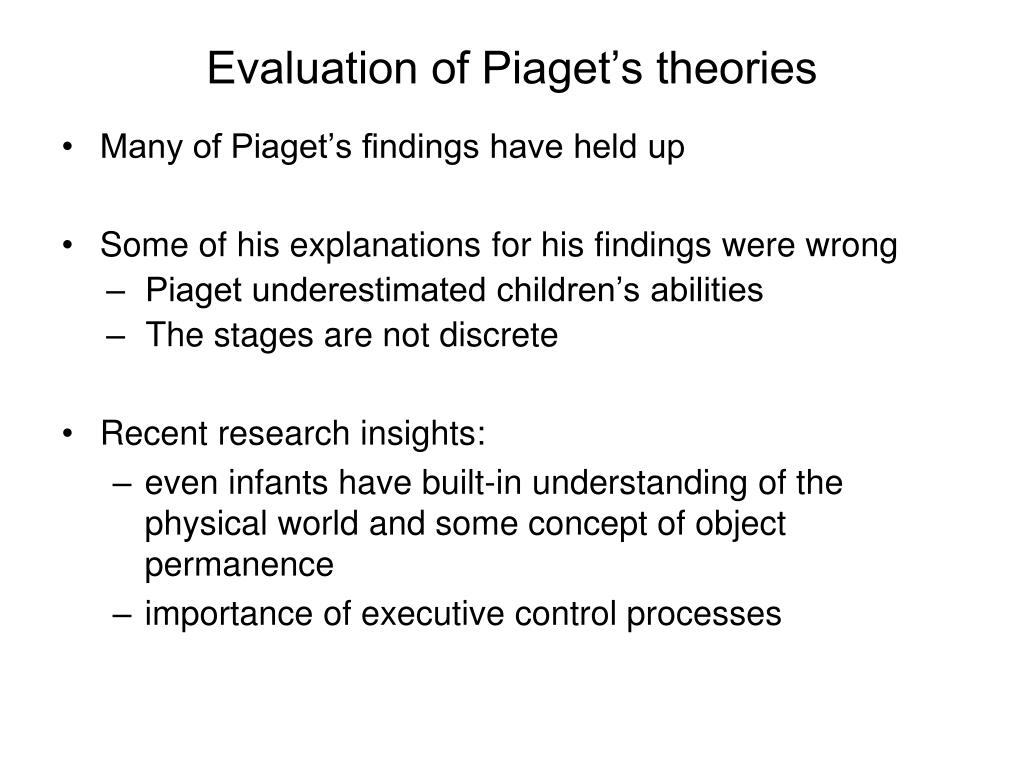 Evaluation of Piaget’s theories

• Many of Piaget’s findings have held up

• Some of his explanations for his findings were wrong
– Piaget underestimated children’s abilities
– The stages are not discrete

• Recent research insights:
– even infants have built-in understanding of the physical world and some concept of object permanence
– importance of executive control processes